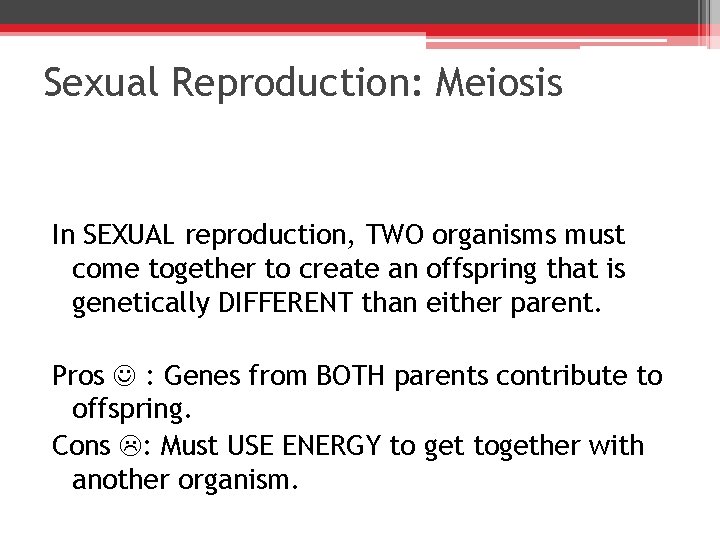 Sexual Reproduction: Meiosis

In SEXUAL reproduction, TWO organisms must come together to create an offspring that is genetically DIFFERENT than either parent.

Pros ☺ : Genes from BOTH parents contribute to offspring.

Cons ☹: Must USE ENERGY to get together with another organism.